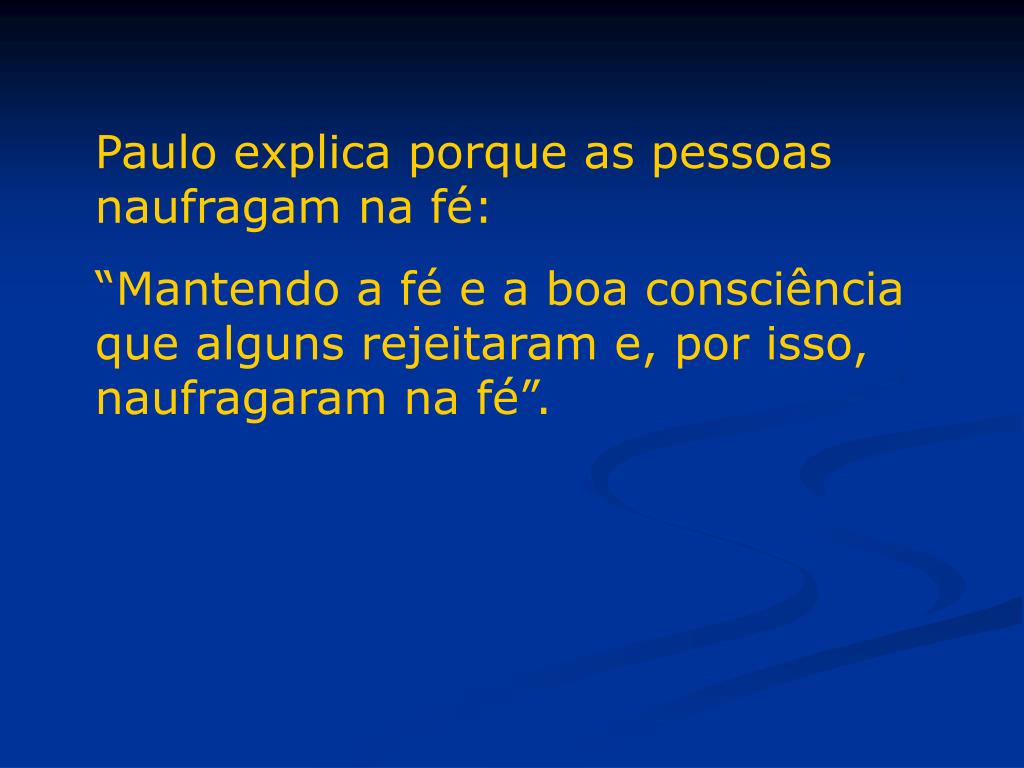 Paulo explica porque as pessoas naufragam na fé:

“Mantendo a fé e a boa consciência que alguns rejeitaram e, por isso, naufragaram na fé”.